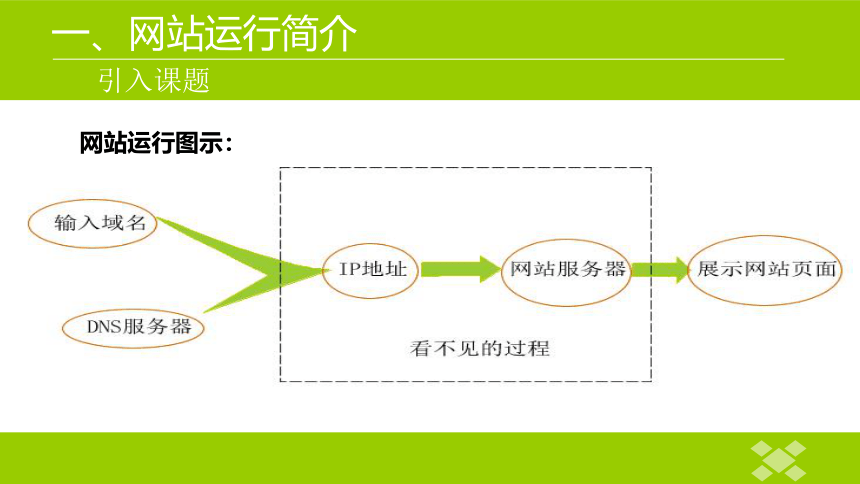 一、网站运行简介

引入课题

网站运行图示：

输入域名

DNS服务器

IP地址

网站服务器

展示网站页面

看不见的过程